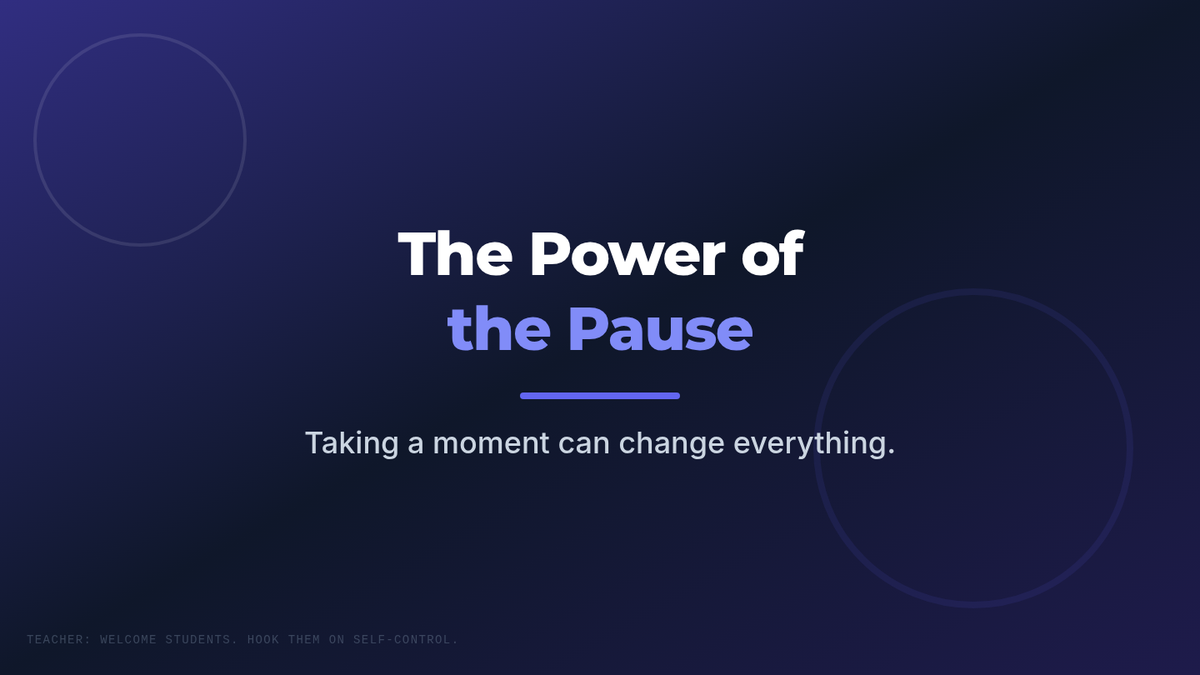 The Power of
the Pause

Taking a moment can change everything.

TEACHER: WELCOME STUDENTS. HOOK THEM ON SELF-CONTROL.